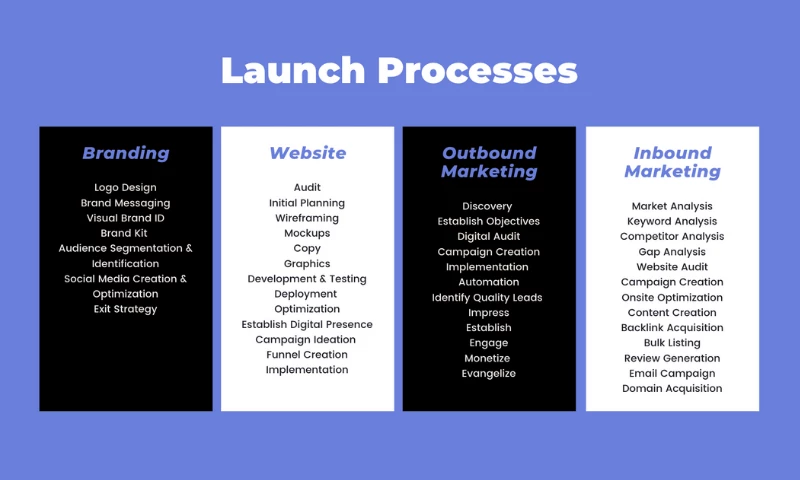 Launch Processes

Branding

Logo Design
Brand Messaging
Visual Brand ID
Brand Kit
Audience Segmentation & Identification
Social Media Creation & Optimization
Exit Strategy

Website

Audit
Initial Planning
Wireframing
Mockups
Copy
Graphics
Development & Testing
Deployment
Optimization
Establish Digital Presence
Campaign Ideation
Funnel Creation
Implementation

Outbound Marketing

Discovery
Establish Objectives
Digital Audit
Campaign Creation
Implementation
Automation
Identify Quality Leads
Impress
Establish
Engage
Monetize
Evangelize

Inbound Marketing

Market Analysis
Keyword Analysis
Competitor Analysis
Gap Analysis
Website Audit
Campaign Creation
Onsite Optimization
Content Creation
Backlink Acquisition
Bulk Listing
Review Generation
Email Campaign
Domain Acquisition